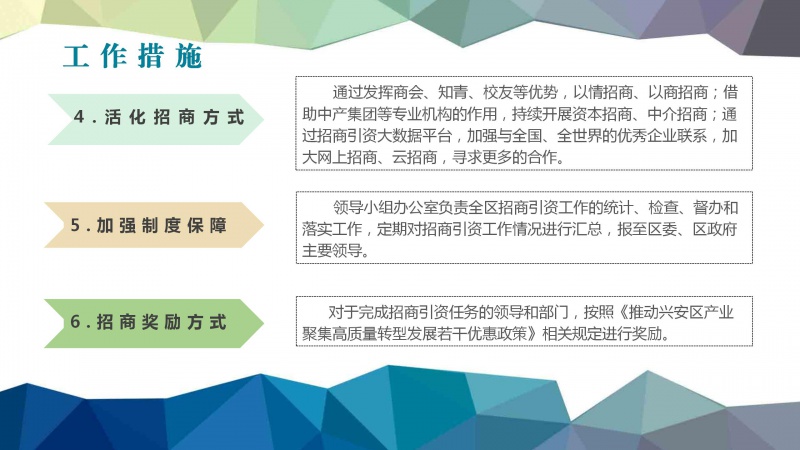 工作措施

4.活化招商方式

通过发挥商会、知青、校友等优势，以情招商、以商招商；借助中产集团等专业机构的作用，持续开展资本招商、中介招商；通过招商引资大数据平台，加强与全国、全世界的优秀企业联系，加大网上招商、云招商，寻求更多的合作。

5.加强制度保障

领导小组办公室负责全区招商引资工作的统计、检查、督办和落实工作，定期对招商引资工作情况进行汇总，报至区委、区政府主要领导。

6.招商奖励方式

对于完成招商引资任务的领导和部门，按照《推动兴安区产业聚集高质量转型发展若干优惠政策》相关规定进行奖励。